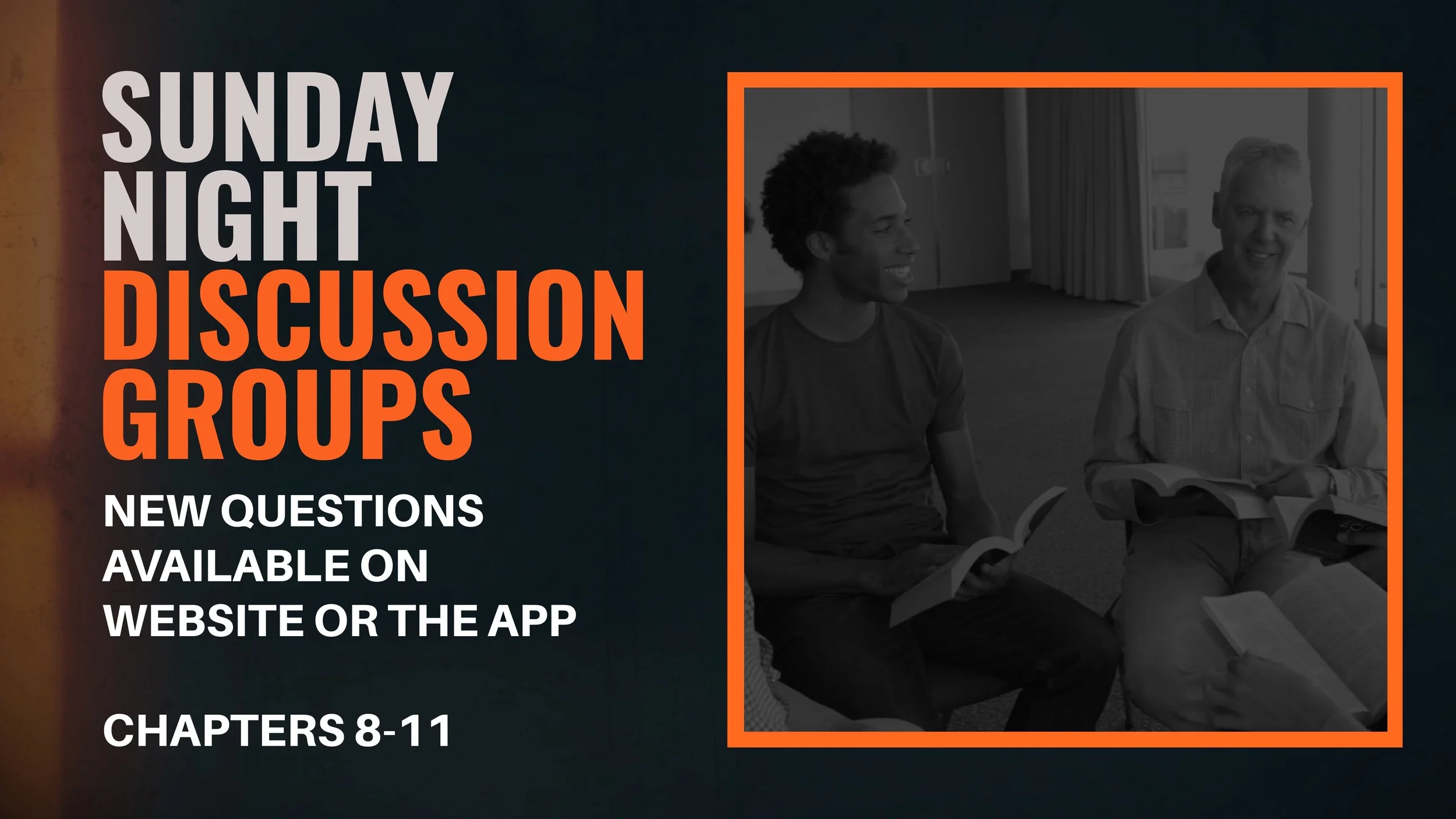 SUNDAY NIGHT DISCUSSION GROUPS

NEW QUESTIONS AVAILABLE ON WEBSITE OR THE APP

CHAPTERS 8-11